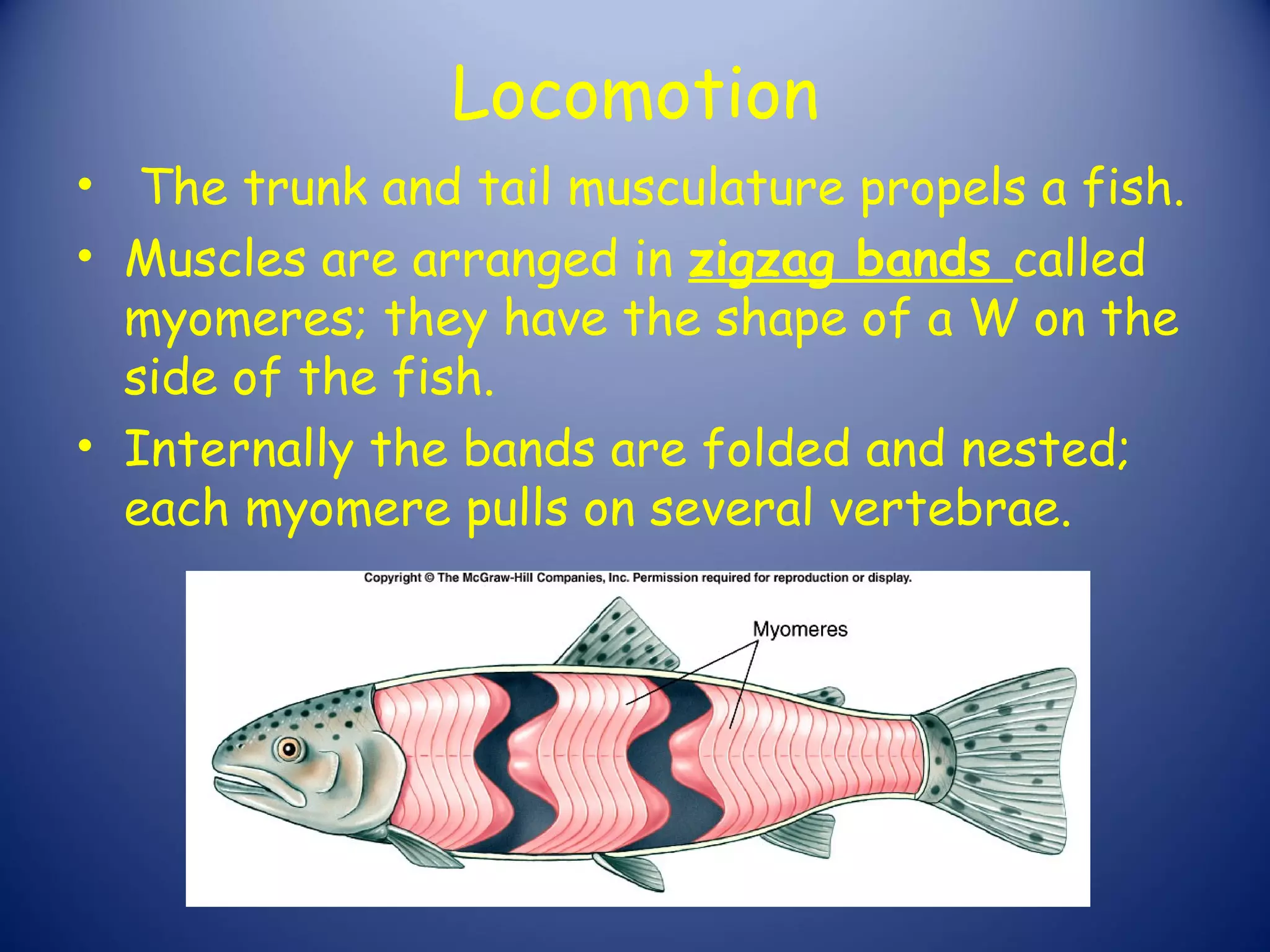 Locomotion

• The trunk and tail musculature propels a fish.
• Muscles are arranged in zigzag bands called myomeres; they have the shape of a W on the side of the fish.
• Internally the bands are folded and nested; each myomere pulls on several vertebrae.

Copyright © The McGraw-Hill Companies, Inc. Permission required for reproduction or display.

Myomeres